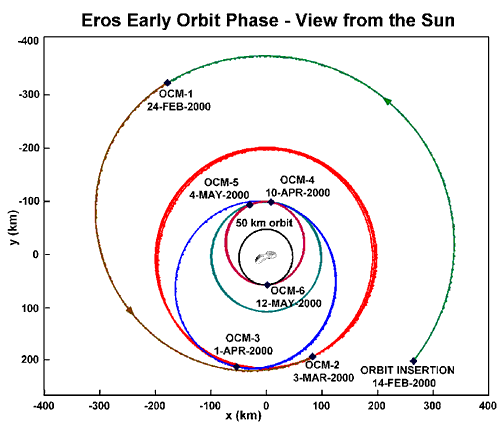 Eros Early Orbit Phase - View from the Sun

-400
-300
-200
-100
0
100
200

y (km)

OCM-1
24-FEB-2000

OCM-5
4-MAY-2000

OCM-4
10-APR-2000

50 km orbit

OCM-6
12-MAY-2000

OCM-3
1-APR-2000

OCM-2
3-MAR-2000

ORBIT INSERTION
14-FEB-2000

-400 -300 -200 -100 0 100 200 300 400

x (km)